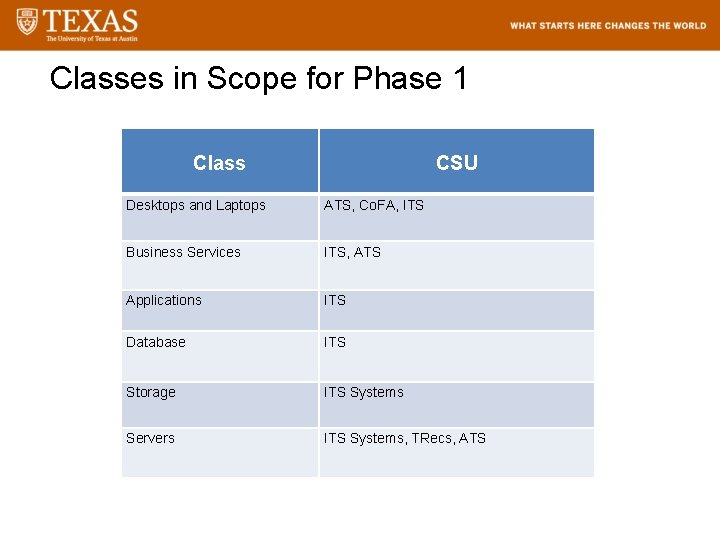 TEXAS
The University of Texas at Austin

WHAT STARTS HERE CHANGES THE WORLD

Classes in Scope for Phase 1

| Class | CSU |
|---|---|
| Desktops and Laptops | ATS, CoFA, ITS |
| Business Services | ITS, ATS |
| Applications | ITS |
| Database | ITS |
| Storage | ITS Systems |
| Servers | ITS Systems, TRecs, ATS |